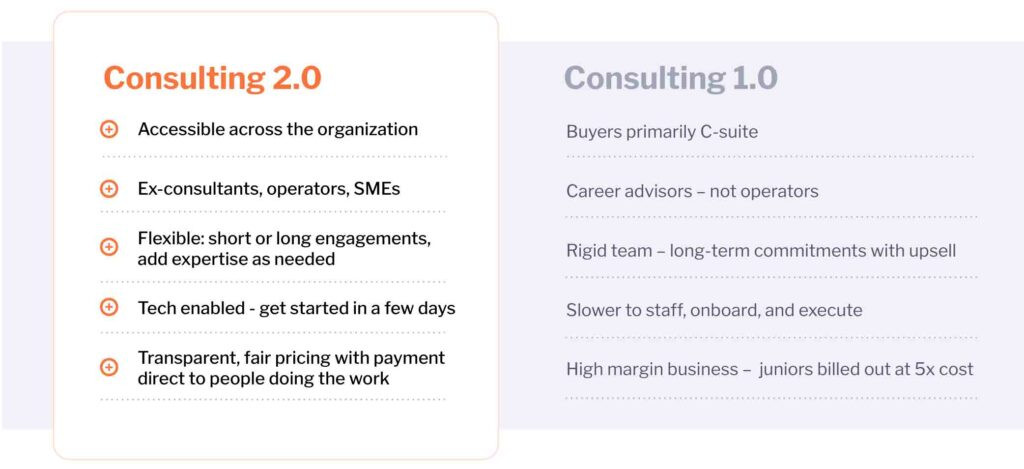 Consulting 2.0

Accessible across the organization

Ex-consultants, operators, SMEs

Flexible: short or long engagements, add expertise as needed

Tech enabled - get started in a few days

Transparent, fair pricing with payment direct to people doing the work

Consulting 1.0

Buyers primarily C-suite

Career advisors – not operators

Rigid team – long-term commitments with upsell

Slower to staff, onboard, and execute

High margin business – juniors billed out at 5x cost